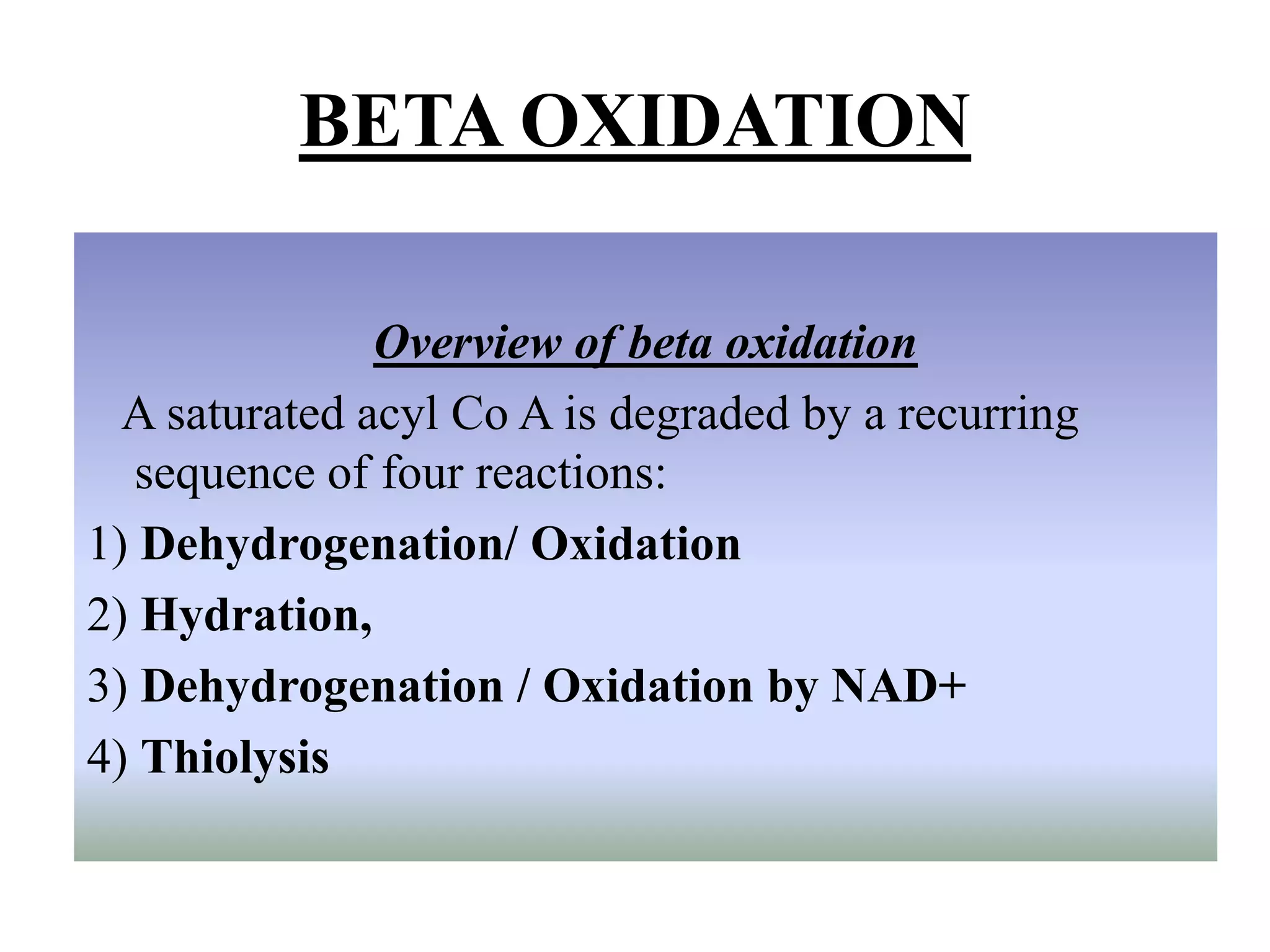 BETA OXIDATION

Overview of beta oxidation

A saturated acyl Co A is degraded by a recurring sequence of four reactions:

1) Dehydrogenation/ Oxidation

2) Hydration,

3) Dehydrogenation / Oxidation by NAD+

4) Thiolysis